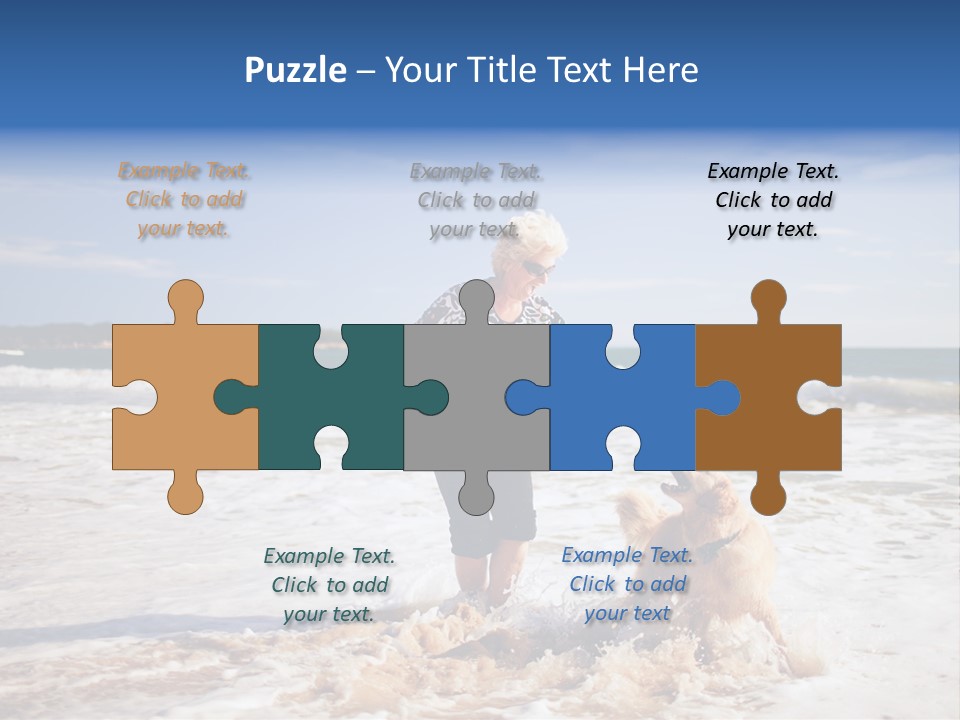 Puzzle – Your Title Text Here

Example Text. Click to add your text.

Example Text. Click to add your text.

Example Text. Click to add your text.

Example Text. Click to add your text.

Example Text. Click to add your text